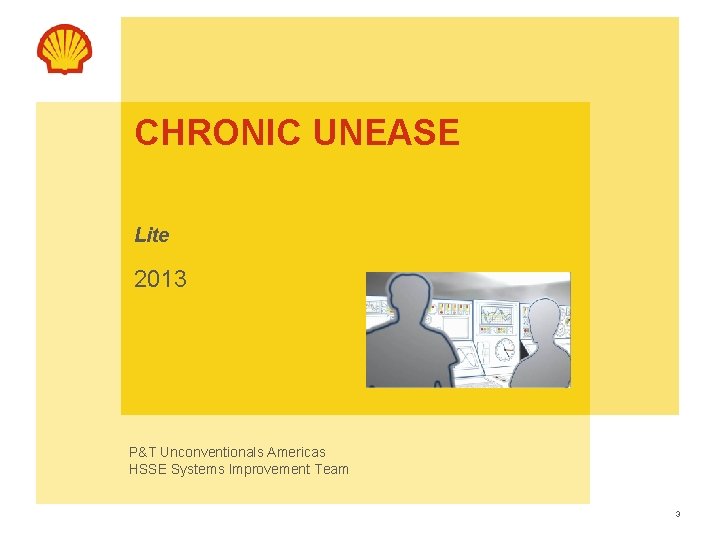 CHRONIC UNEASE

Lite

2013

P&T Unconventionals Americas
HSSE Systems Improvement Team

3